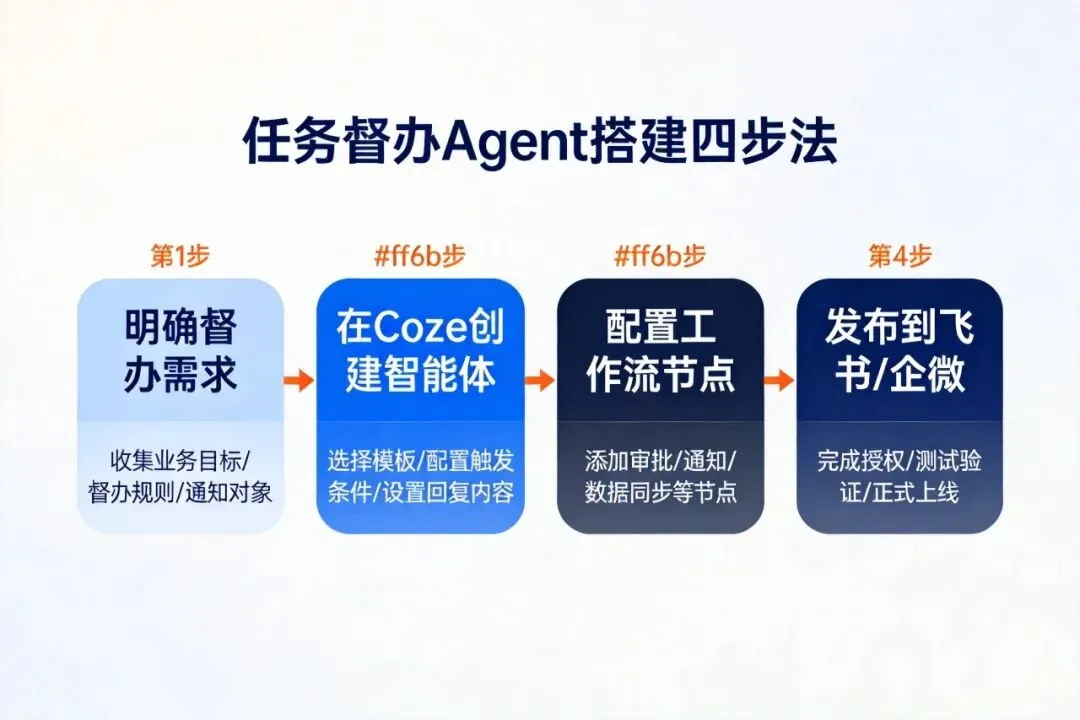 任务督办Agent搭建四步法

第1步

明确督办需求

收集业务目标/督办规则/通知对象

#ff6b步

在Coze创建智能体

选择模板/配置触发条件/设置回复内容

#ff6b步

配置工作流节点

添加审批/通知/数据同步等节点

第4步

发布到飞书/企微

完成授权/测试验证/正式上线